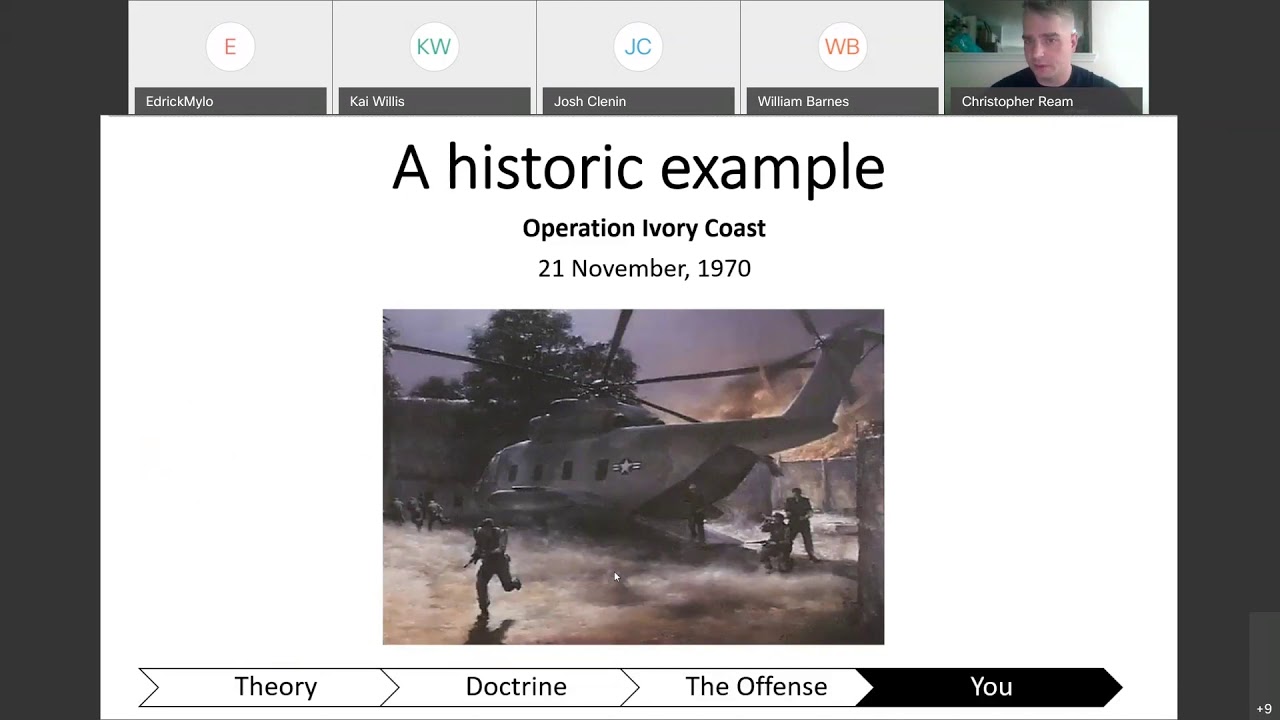 E
EdrickMylo

KW
Kai Willis

JC
Josh Clenin

WB
William Barnes

Christopher Ream

A historic example

Operation Ivory Coast

21 November, 1970

Theory

Doctrine

The Offense

You

+9